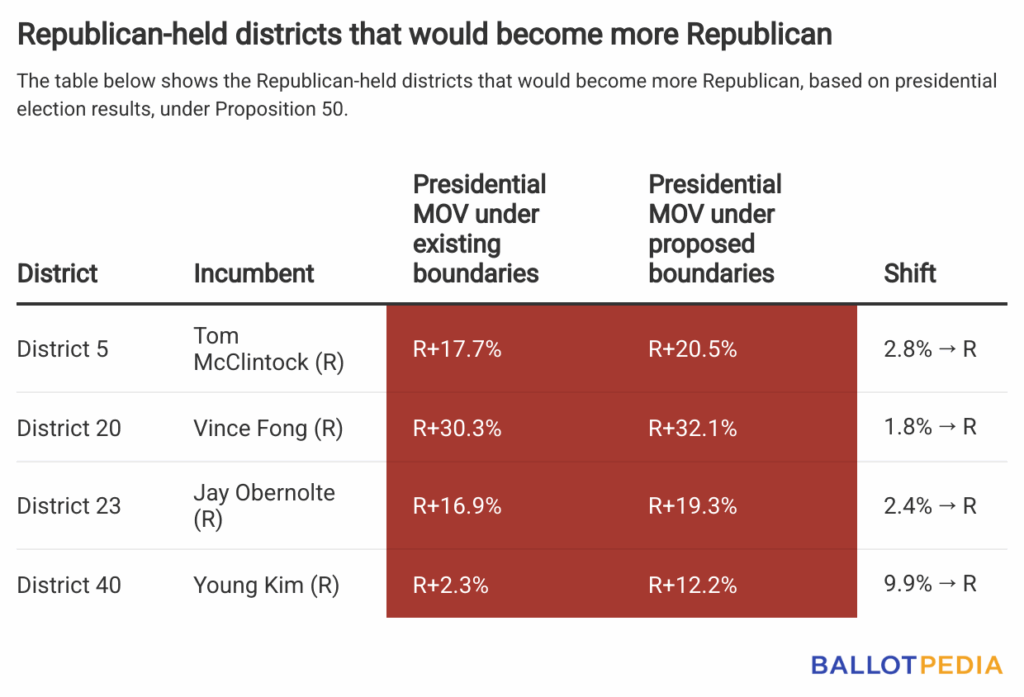 Republican-held districts that would become more Republican

The table below shows the Republican-held districts that would become more Republican, based on presidential election results, under Proposition 50.

| District | Incumbent | Presidential MOV under existing boundaries | Presidential MOV under proposed boundaries | Shift |
|---|---|---|---|---|
| District 5 | Tom McClintock (R) | R+17.7% | R+20.5% | 2.8% → R |
| District 20 | Vince Fong (R) | R+30.3% | R+32.1% | 1.8% → R |
| District 23 | Jay Obernolte (R) | R+16.9% | R+19.3% | 2.4% → R |
| District 40 | Young Kim (R) | R+2.3% | R+12.2% | 9.9% → R |

BALLOTPEDIA